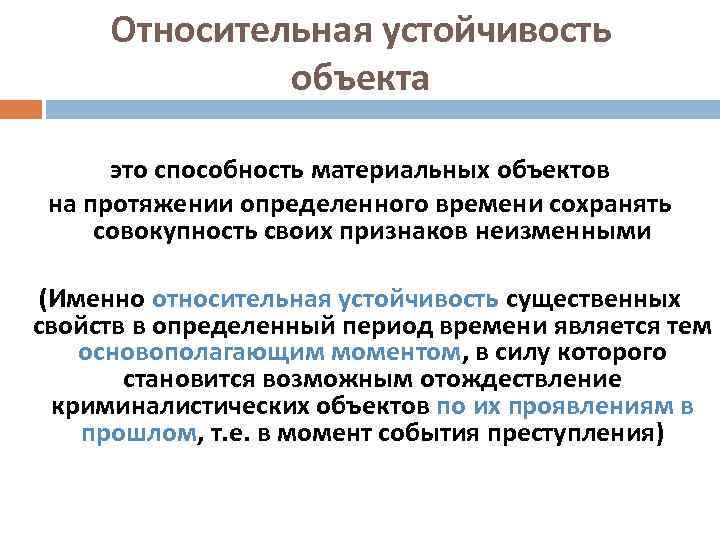 Относительная устойчивость объекта

это способность материальных объектов на протяжении определенного времени сохранять совокупность своих признаков неизменными

(Именно относительная устойчивость существенных свойств в определенный период времени является тем основополагающим моментом, в силу которого становится возможным отождествление криминалистических объектов по их проявлениям в прошлом, т.е. в момент события преступления)